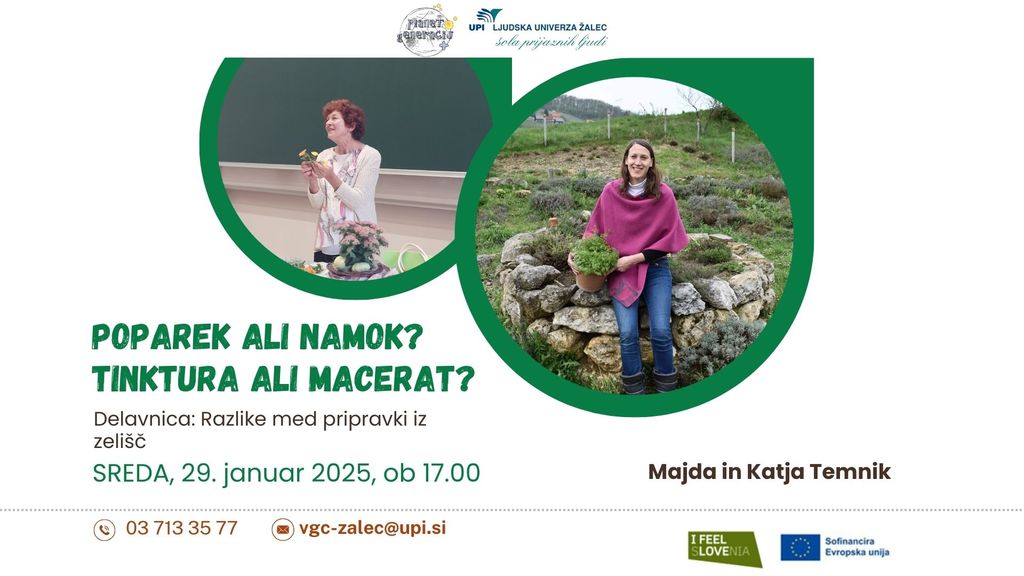 Planet generacij +

UPI LJUDSKA UNIVERZA ŽALEC
šola prijaznih ljudi

POPAREK ALI NAMOK?
TINKTURA ALI MACERAT?

Delavnica: Razlike med pripravki iz zelišč

SREDA, 29. januar 2025, ob 17.00

Majda in Katja Temnik

03 713 35 77

vgc-zalec@upi.si

I FEEL SLOVENIA

Sofinancira Evropska unija